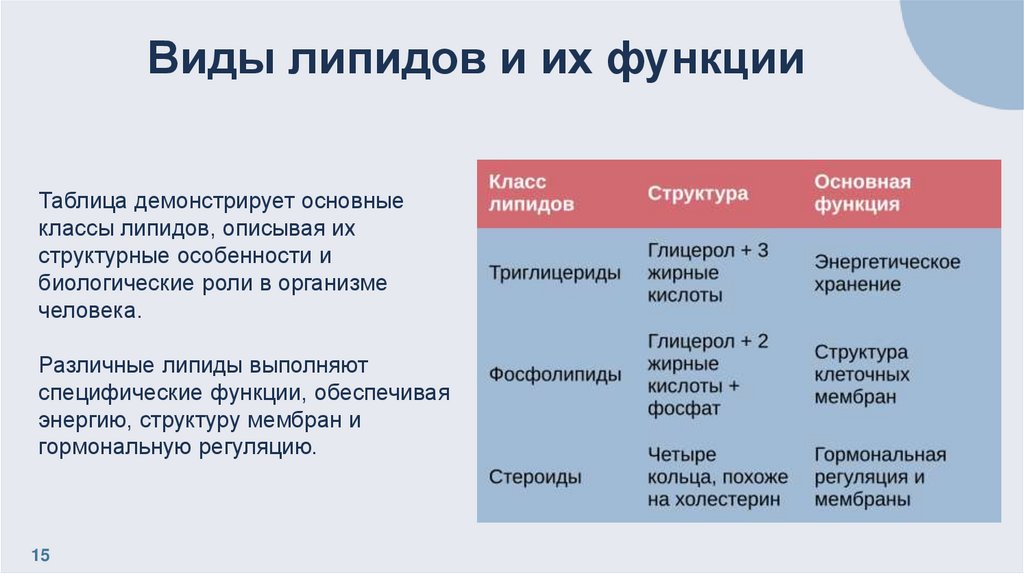 Виды липидов и их функции

Таблица демонстрирует основные классы липидов, описывая их структурные особенности и биологические роли в организме человека.

Различные липиды выполняют специфические функции, обеспечивая энергию, структуру мембран и гормональную регуляцию.

| Класс липидов | Структура | Основная функция |
|---|---|---|
| Триглицериды | Глицерол + 3 жирные кислоты | Энергетическое хранение |
| Фосфолипиды | Глицерол + 2 жирные кислоты + фосфат | Структура клеточных мембран |
| Стероиды | Четыре кольца, похоже на холестерин | Гормональная регуляция и мембраны |

15